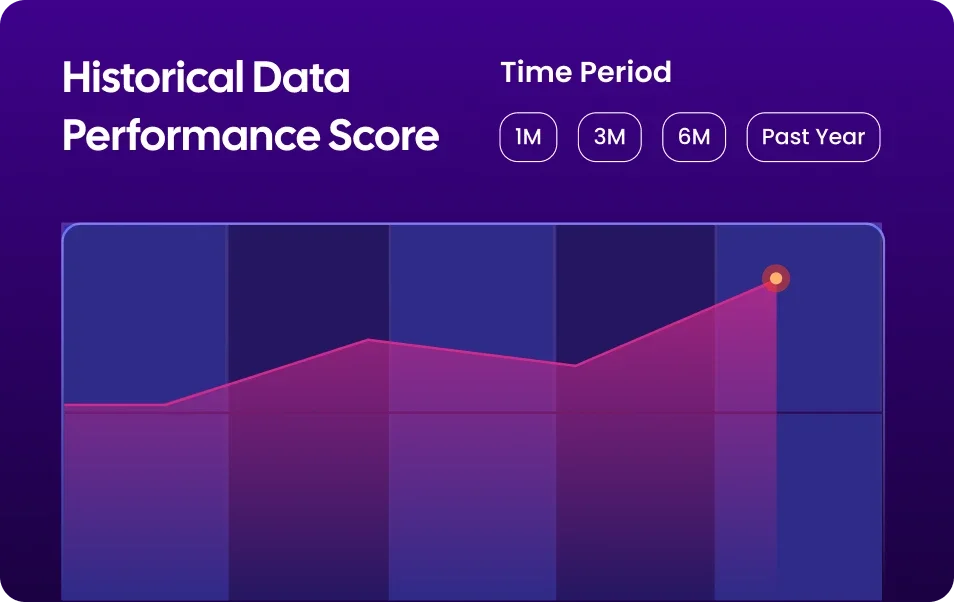 Historical Data Performance Score

Time Period

1M 3M 6M Past Year